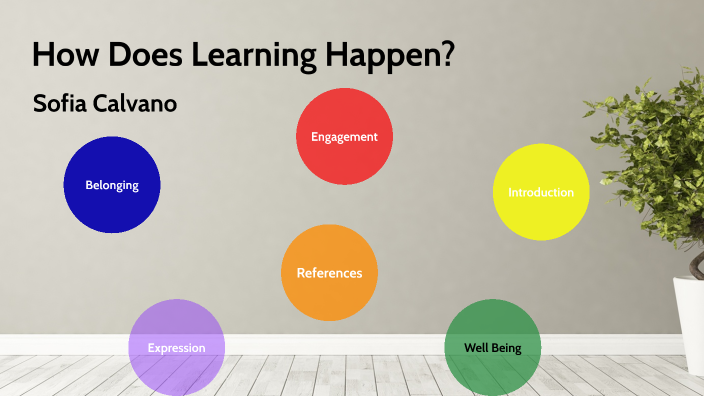 How Does Learning Happen?

Sofia Calvano

Engagement

Belonging

Introduction

References

Expression

Well Being